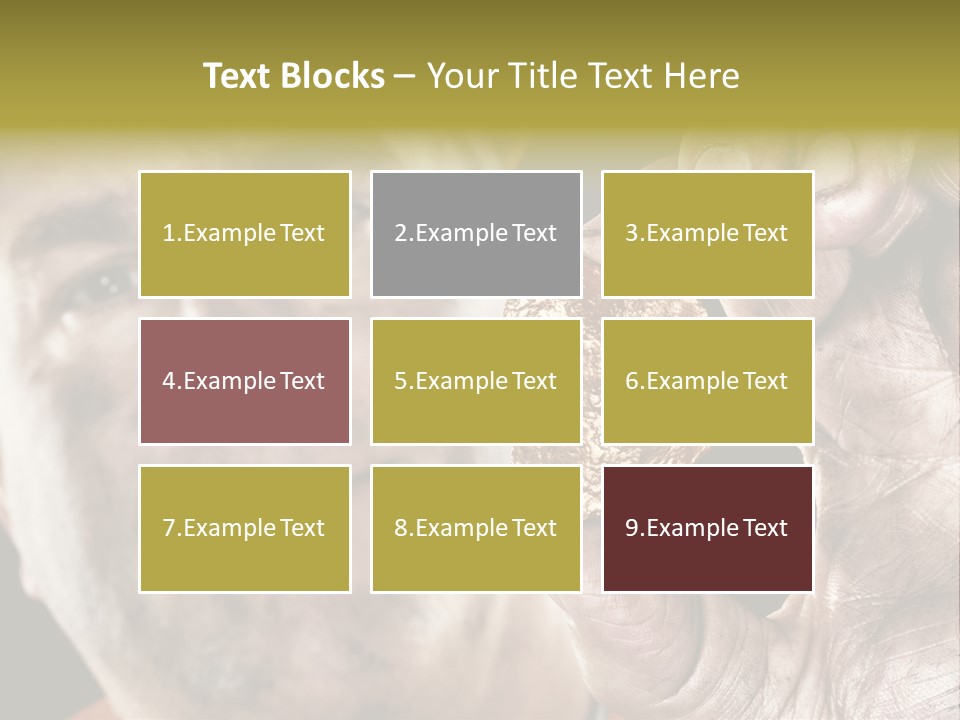 Text Blocks – Your Title Text Here

1.Example Text

2.Example Text

3.Example Text

4.Example Text

5.Example Text

6.Example Text

7.Example Text

8.Example Text

9.Example Text